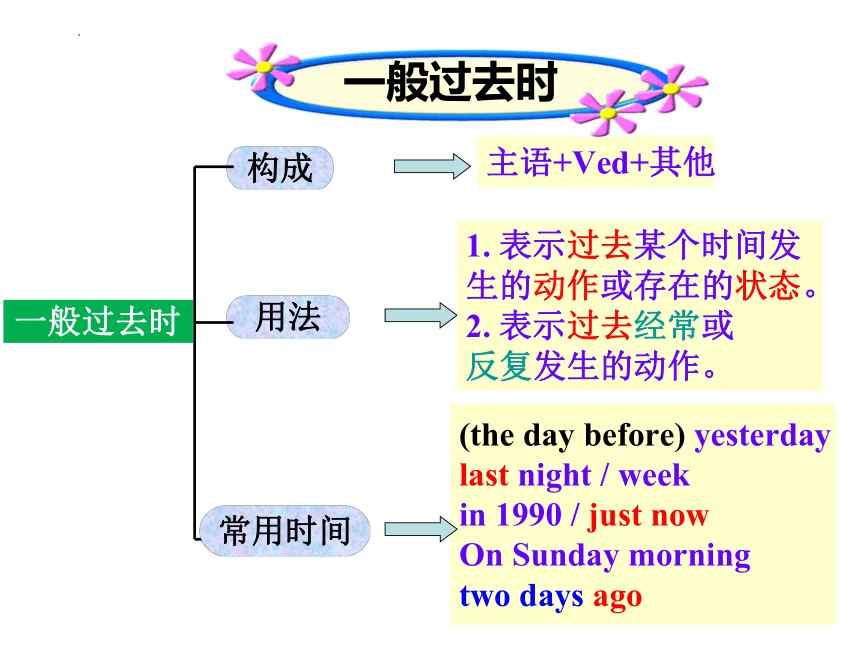 一般过去时

一般过去时

构成

主语+Ved+其他

用法

1. 表示过去某个时间发生的动作或存在的状态。
2. 表示过去经常或反复发生的动作。

常用时间

(the day before) yesterday
last night / week
in 1990 / just now
On Sunday morning
two days ago